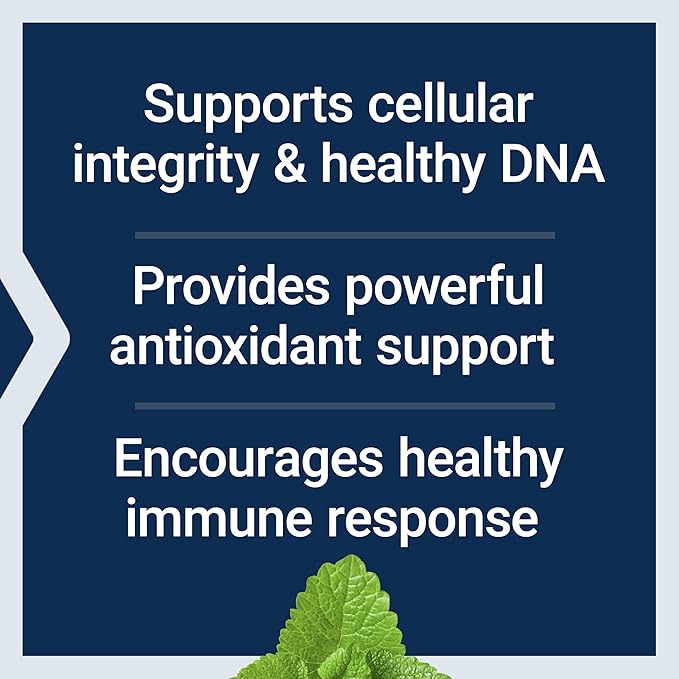 Supports cellular integrity & healthy DNA

Provides powerful antioxidant support

Encourages healthy immune response